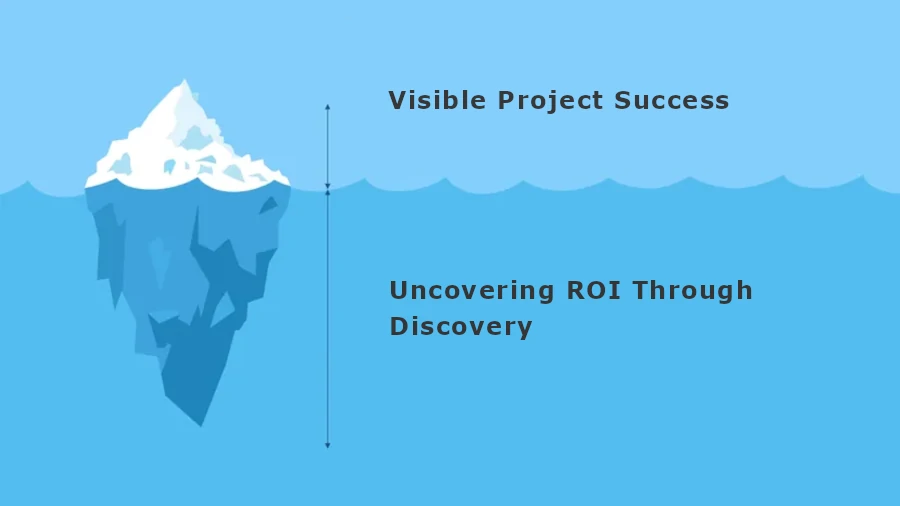 Visible Project Success

Uncovering ROI Through Discovery